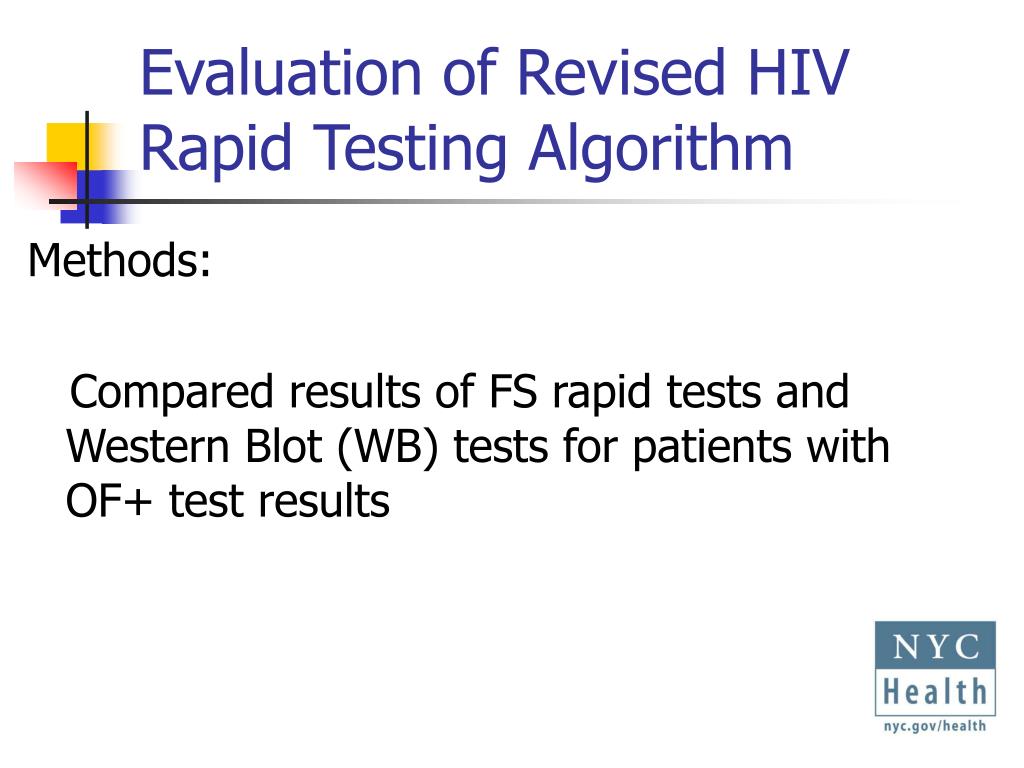 Evaluation of Revised HIV Rapid Testing Algorithm

Methods:

Compared results of FS rapid tests and Western Blot (WB) tests for patients with OF+ test results

NYC
Health
nyc.gov/health